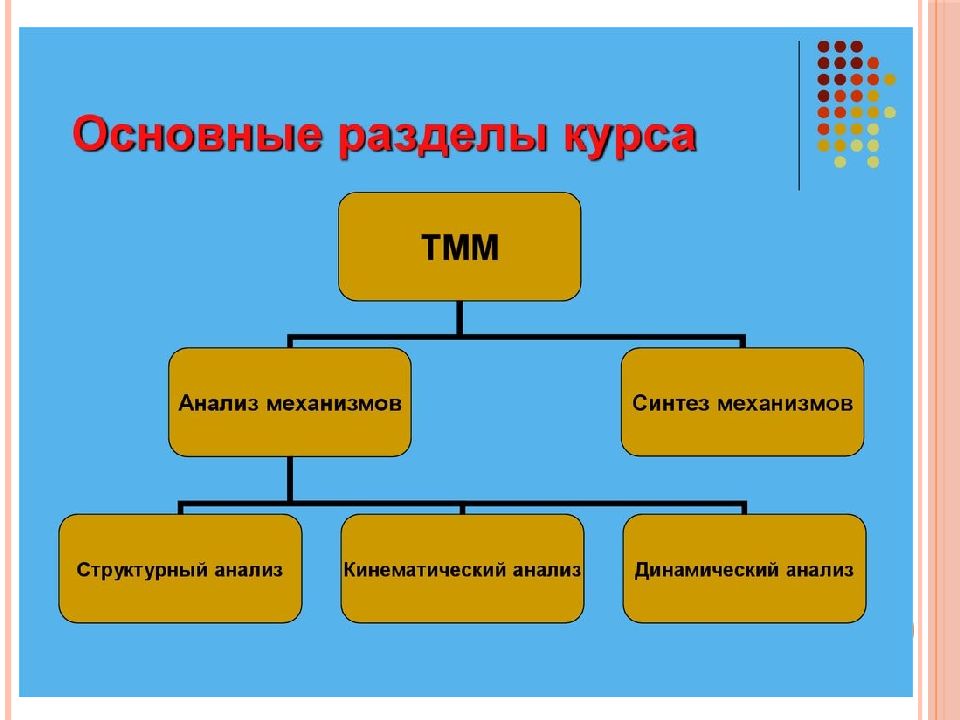 Основные разделы курса

ТММ

Анализ механизмов

Синтез механизмов

Структурный анализ

Кинематический анализ

Динамический анализ